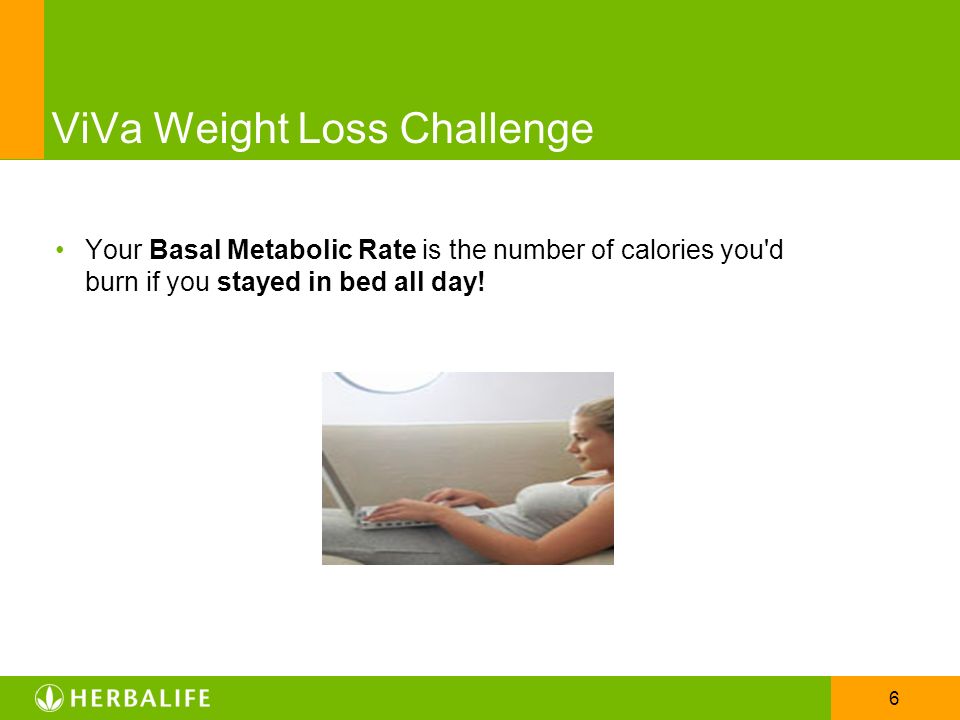 ViVa Weight Loss Challenge

• Your Basal Metabolic Rate is the number of calories you'd burn if you stayed in bed all day!

HERBALIFE

6